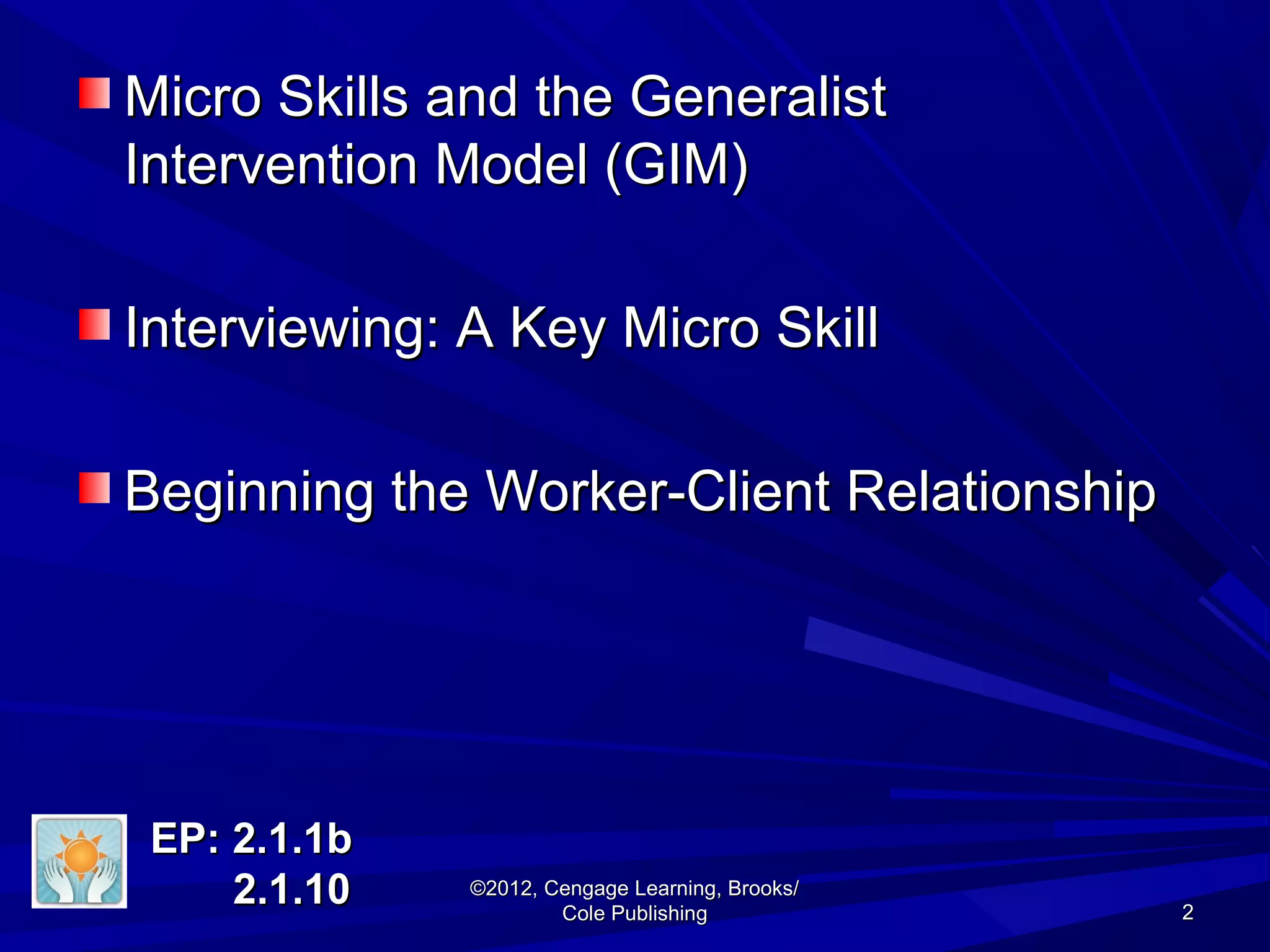 Micro Skills and the Generalist Intervention Model (GIM)

Interviewing: A Key Micro Skill

Beginning the Worker-Client Relationship

EP: 2.1.1b
2.1.10

©2012, Cengage Learning, Brooks/Cole Publishing

2